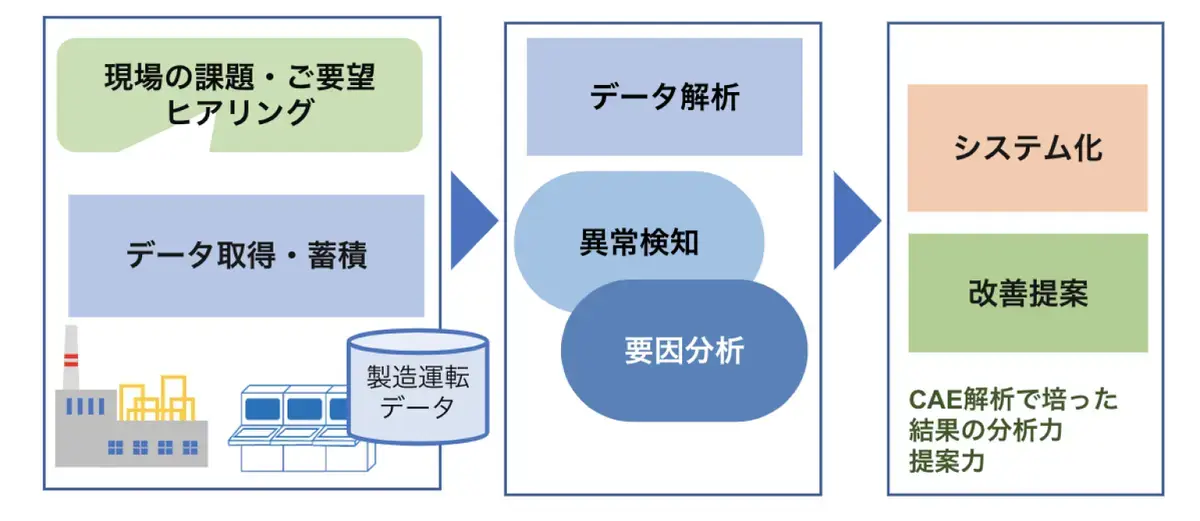 現場の課題・ご要望
ヒアリング

データ取得・蓄積

製造運転
データ

データ解析

異常検知

要因分析

システム化

改善提案

CAE解析で培った
結果の分析力
提案力